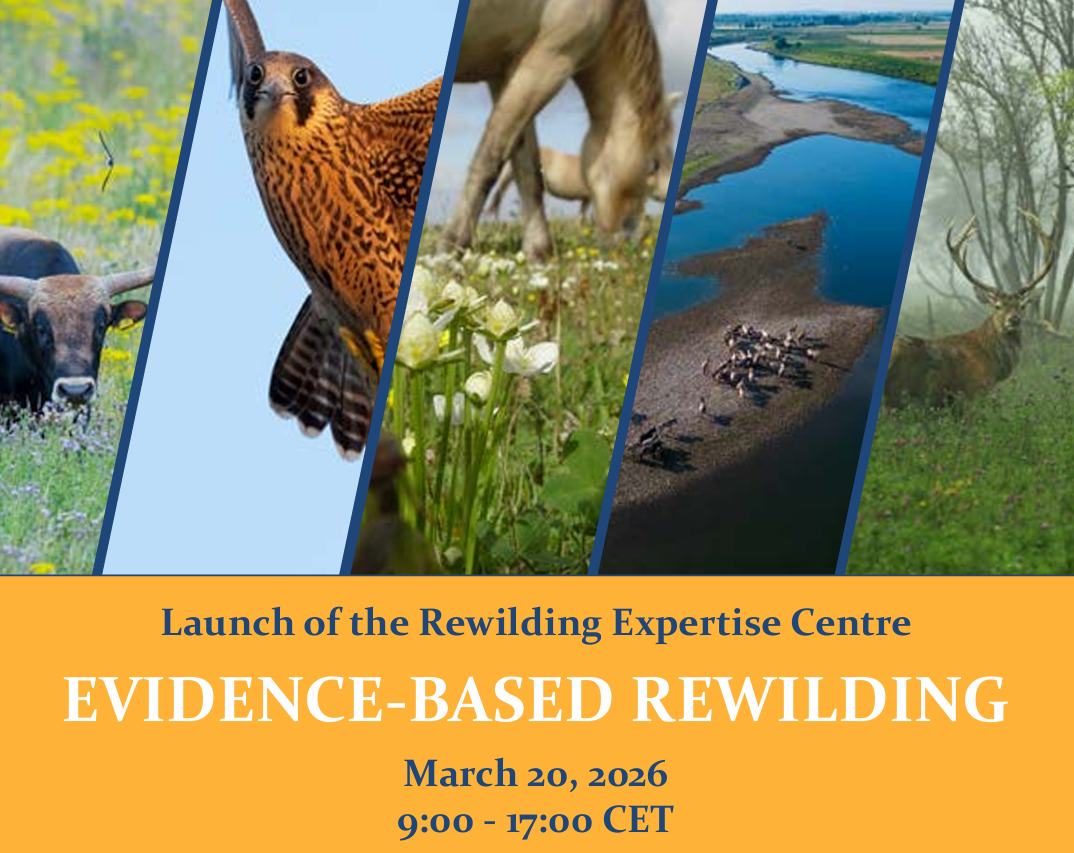 Launch of the Rewilding Expertise Centre

EVIDENCE-BASED REWILDING

March 20, 2026
9:00 - 17:00 CET